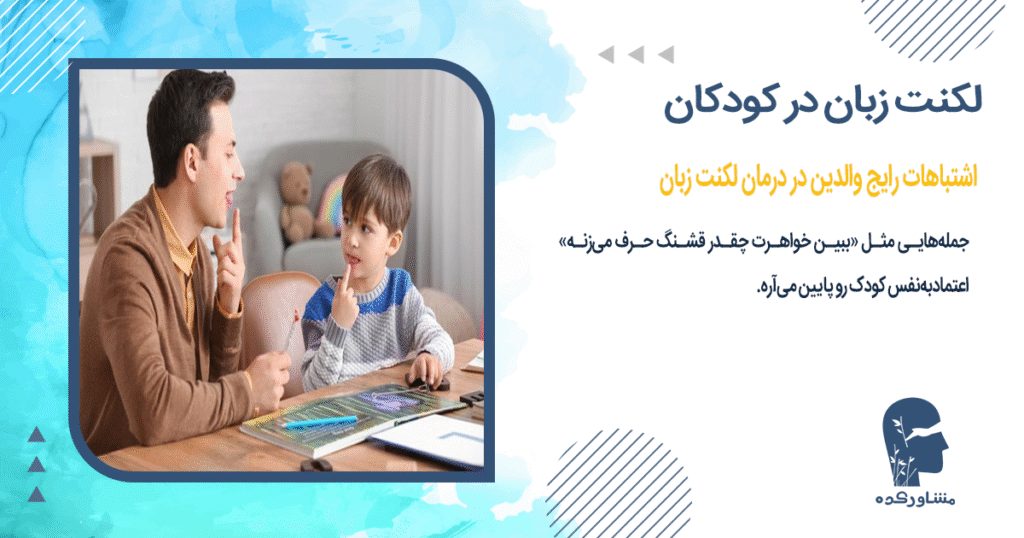 لکنت زبان در کودکان

اشتباهات رایج والدین در درمان لکنت زبان

جمله‌هایی مثل «ببین خواهرت چقدر قشنگ حرف می‌زنه» اعتمادبه‌نفس کودک رو پایین می‌آره.

مشاورکده